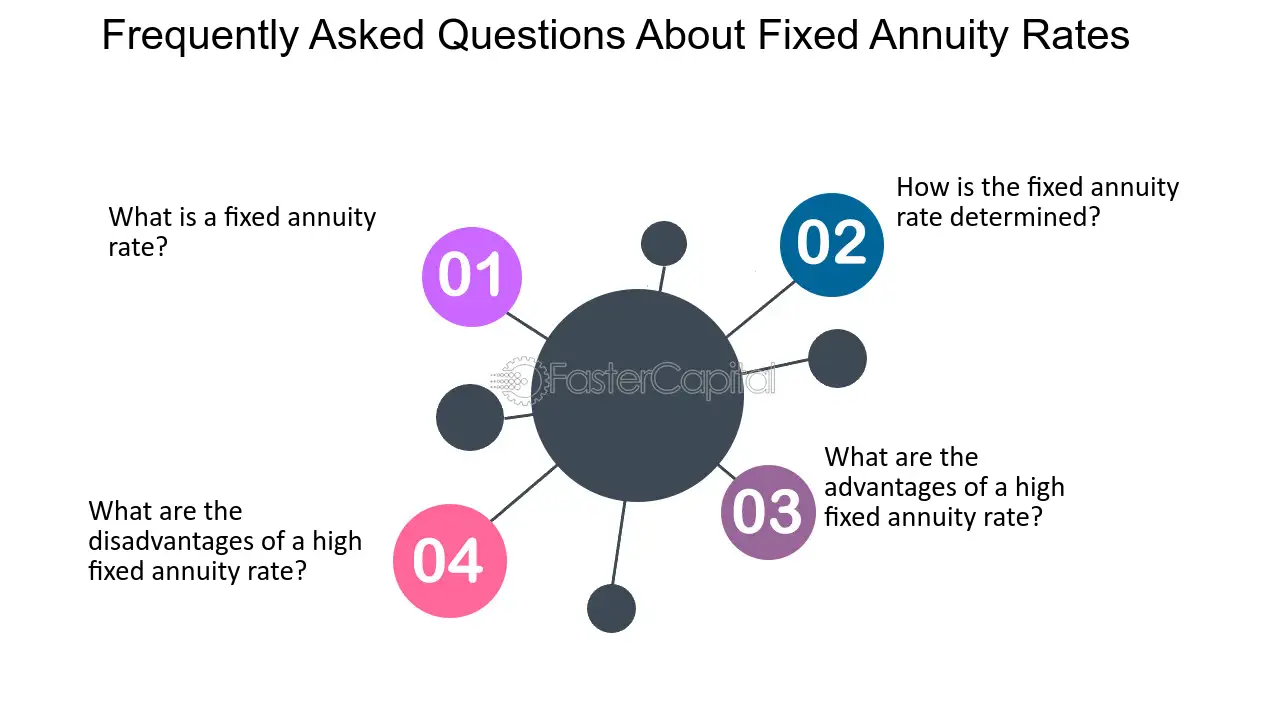 Frequently Asked Questions About Fixed Annuity Rates

01

What is a fixed annuity rate?

02

How is the fixed annuity rate determined?

FasterCapital

03

What are the advantages of a high fixed annuity rate?

04

What are the disadvantages of a high fixed annuity rate?